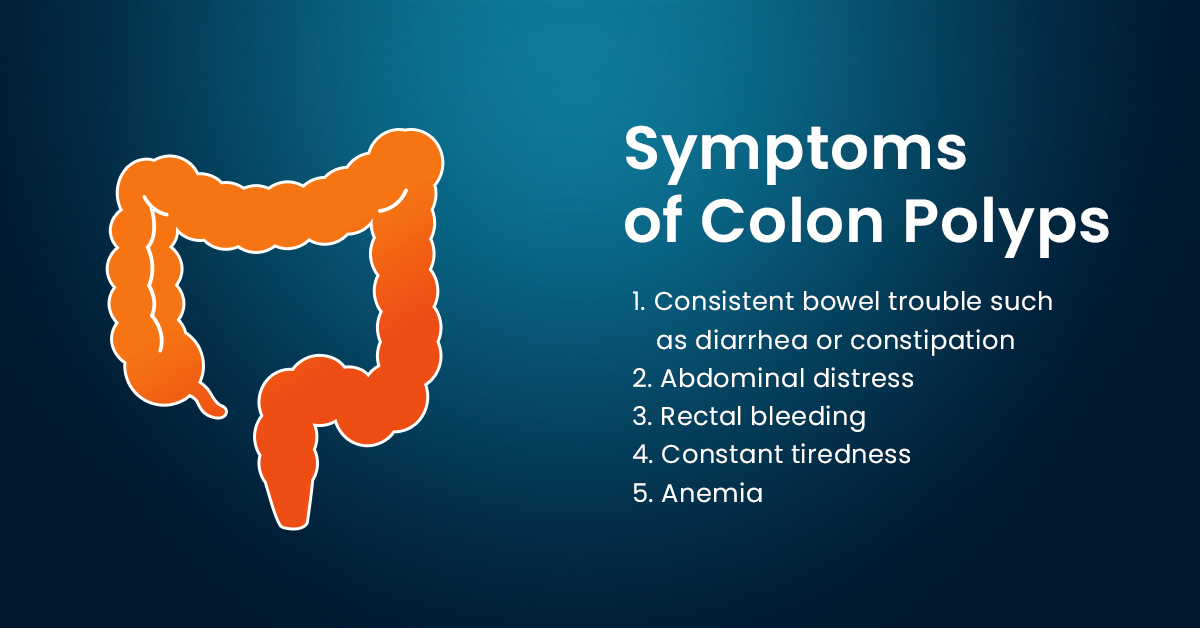 Symptoms of Colon Polyps

1. Consistent bowel trouble such as diarrhea or constipation
2. Abdominal distress
3. Rectal bleeding
4. Constant tiredness
5. Anemia